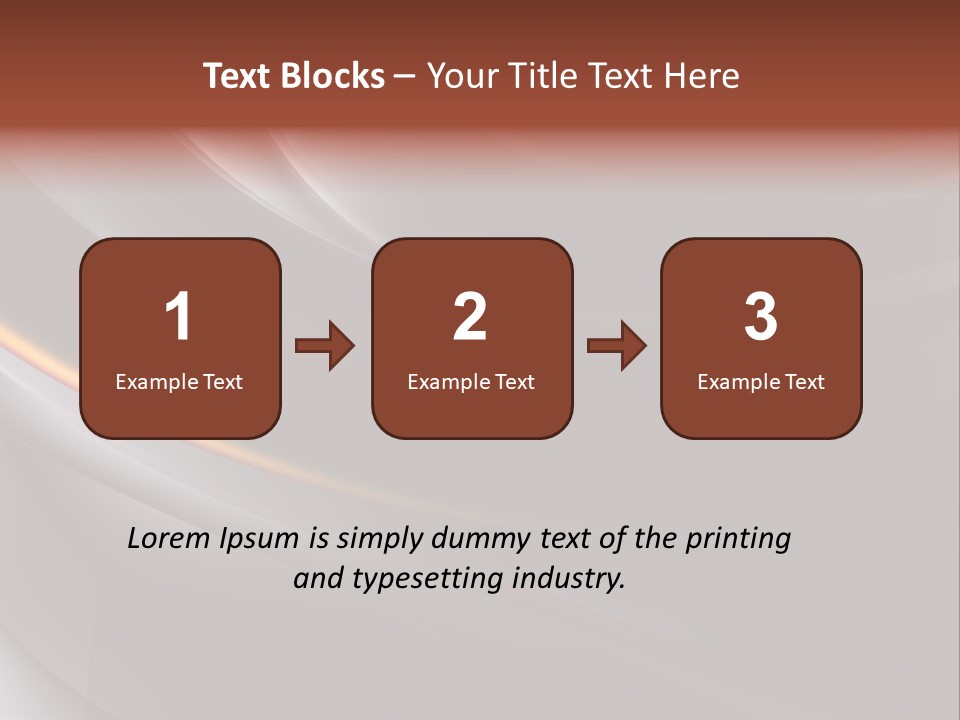 Text Blocks – Your Title Text Here

1
Example Text

2
Example Text

3
Example Text

Lorem Ipsum is simply dummy text of the printing and typesetting industry.